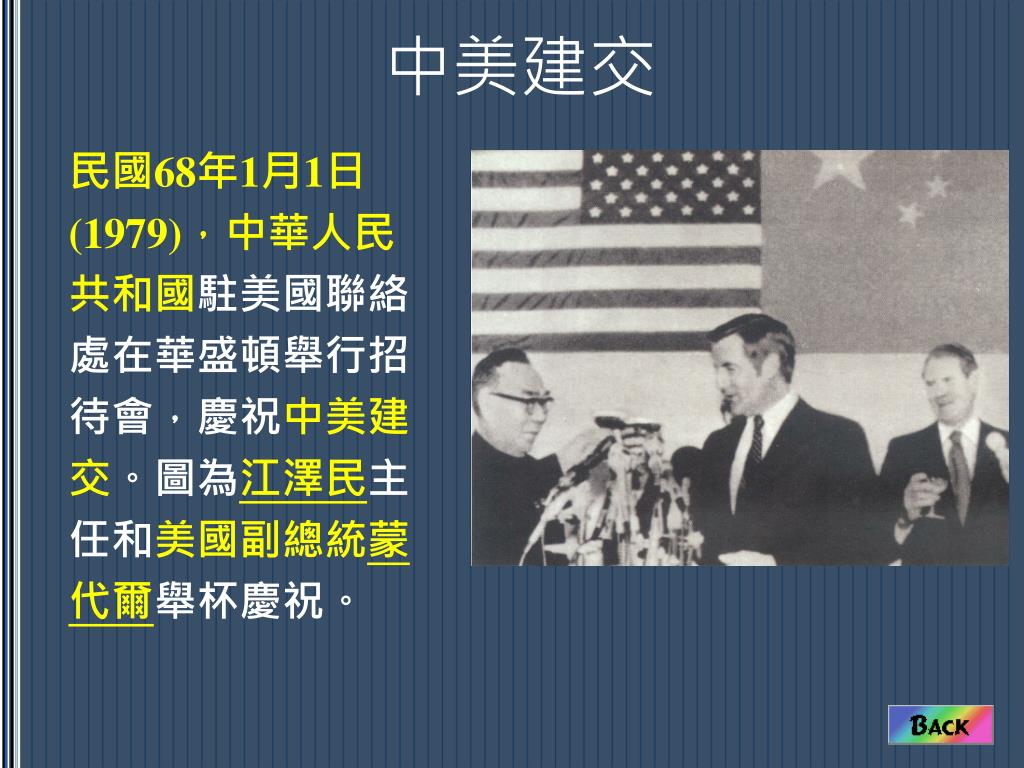 中美建交

民國68年1月1日(1979)，中華人民共和國駐美國聯絡處在華盛頓舉行招待會，慶祝中美建交。圖為江澤民主任和美國副總統蒙代爾舉杯慶祝。

BACK